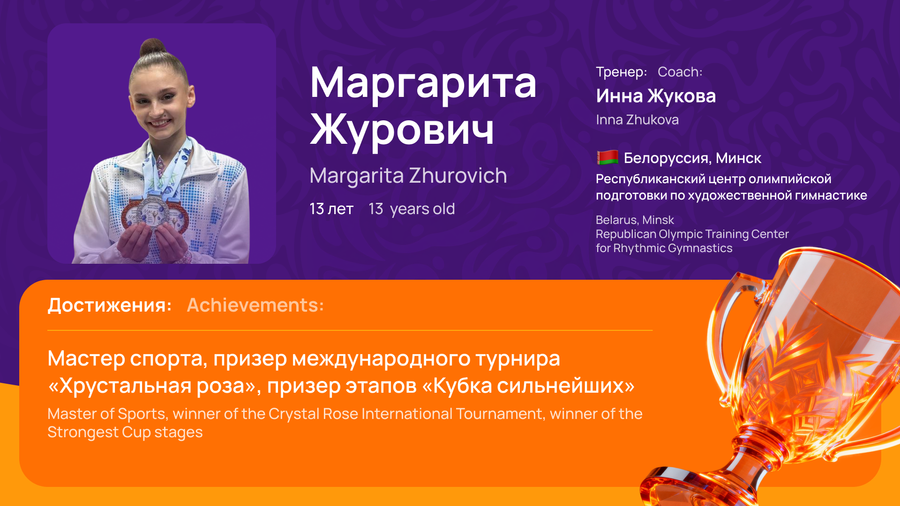 Маргарита Журович

Margarita Zhurovich

13 лет 13 years old

Тренер: Coach:

Инна Жукова

Inna Zhukova

Белоруссия, Минск

Республиканский центр олимпийской подготовки по художественной гимнастике

Belarus, Minsk
Republican Olympic Training Center for Rhythmic Gymnastics

Достижения: Achievements:

Мастер спорта, призер международного турнира «Хрустальная роза», призер этапов «Кубка сильнейших»

Master of Sports, winner of the Crystal Rose International Tournament, winner of the Strongest Cup stages